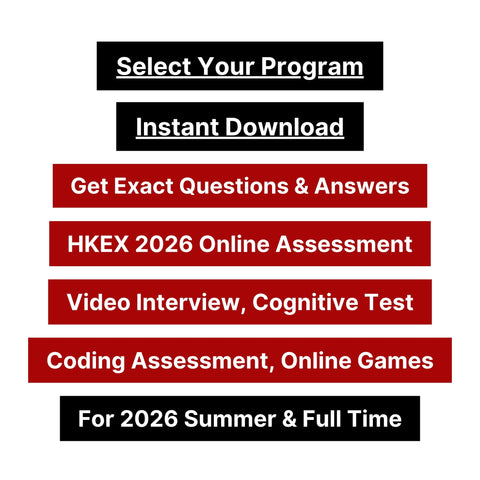 Select Your Program

Instant Download

Get Exact Questions & Answers

HKEX 2026 Online Assessment

Video Interview, Cognitive Test

Coding Assessment, Online Games

For 2026 Summer & Full Time